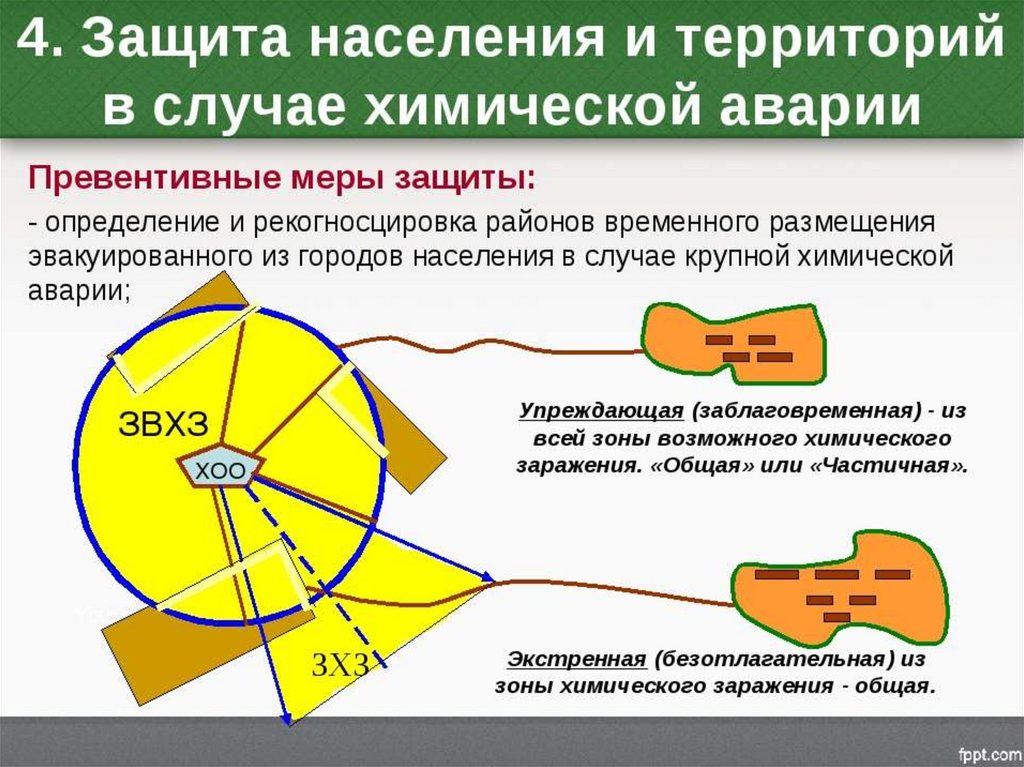 4. Защита населения и территорий в случае химической аварии

Превентивные меры защиты:

- определение и рекогносцировка районов временного размещения эвакуированного из городов населения в случае крупной химической аварии;

ЗВХЗ

ХОО

ЗХЗ

Упреждающая (заблаговременная) - из всей зоны возможного химического заражения. «Общая» или «Частичная».

Экстренная (безотлагательная) из зоны химического заражения - общая.

fppt.com